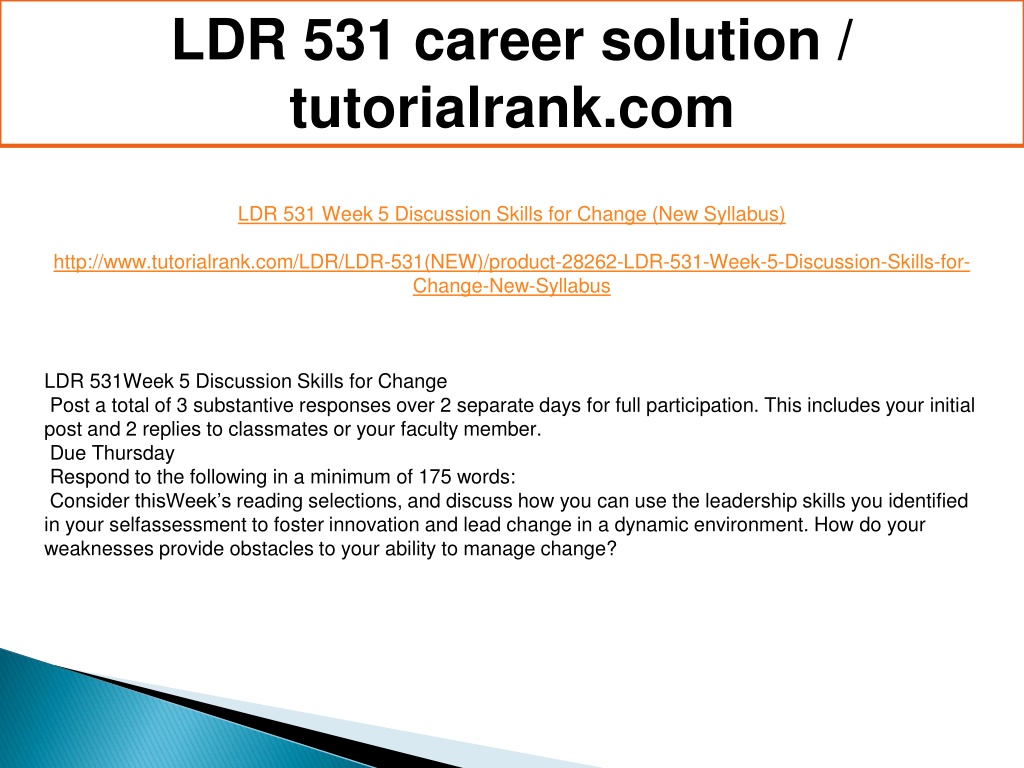 LDR 531 career solution / tutorialrank.com

LDR 531 Week 5 Discussion Skills for Change (New Syllabus)

http://www.tutorialrank.com/LDR/LDR-531(NEW)/product-28262-LDR-531-Week-5-Discussion-Skills-for-Change-New-Syllabus

LDR 531Week 5 Discussion Skills for Change
Post a total of 3 substantive responses over 2 separate days for full participation. This includes your initial post and 2 replies to classmates or your faculty member.
Due Thursday
Respond to the following in a minimum of 175 words:
Consider thisWeek's reading selections, and discuss how you can use the leadership skills you identified in your selfassessment to foster innovation and lead change in a dynamic environment. How do your weaknesses provide obstacles to your ability to manage change?